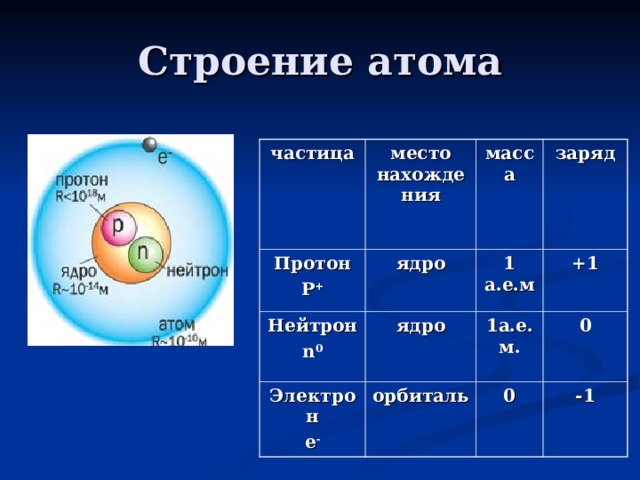 Строение атома

$e^-$

протон
$R<10^{18}$м

p

n

ядро
$R\sim10^{-14}$м

нейтрон

атом
$R\sim10^{-10}$м

| частица | место нахождения | масса | заряд |
|---|---|---|---|
| Протон $P^+$ | ядро | 1 а.е.м | +1 |
| Нейтрон $n^0$ | ядро | 1а.е.м. | 0 |
| Электрон $e^-$ | орбиталь | 0 | -1 |